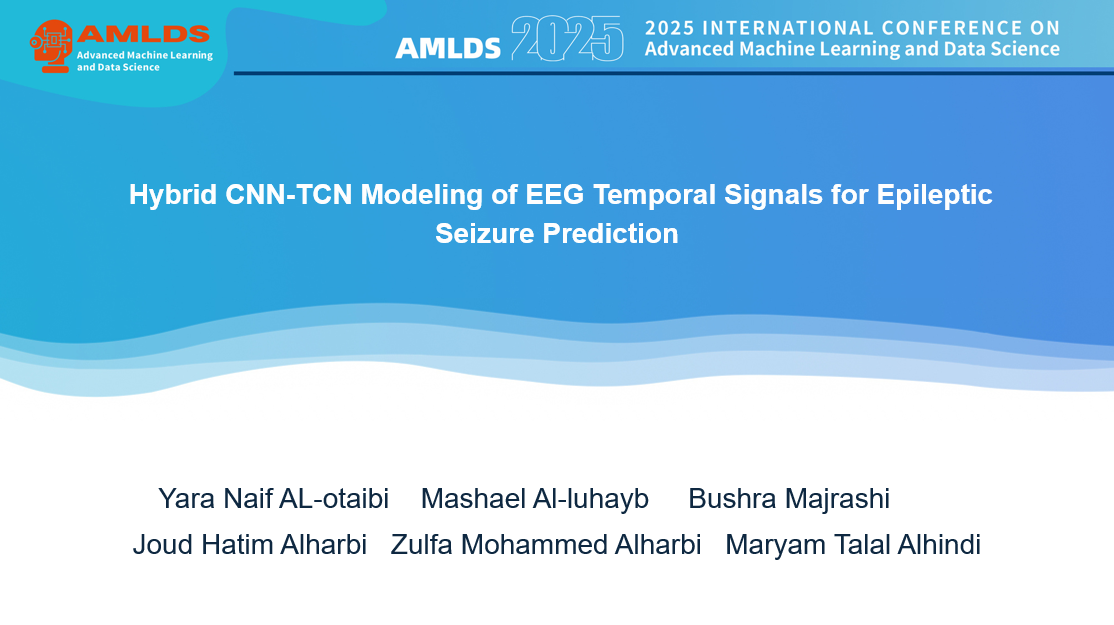 AMLDS
Advanced Machine Learning and Data Science

AMLDS 2025

2025 INTERNATIONAL CONFERENCE ON
Advanced Machine Learning and Data Science

Hybrid CNN-TCN Modeling of EEG Temporal Signals for Epileptic Seizure Prediction

Yara Naif AL-otaibi   Mashael Al-luhayb   Bushra Majrashi
Joud Hatim Alharbi   Zulfa Mohammed Alharbi   Maryam Talal Alhindi